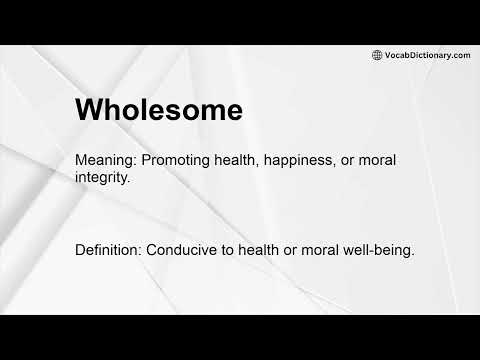 VocabDictionary.com

Wholesome

Meaning: Promoting health, happiness, or moral integrity.

Definition: Conducive to health or moral well-being.